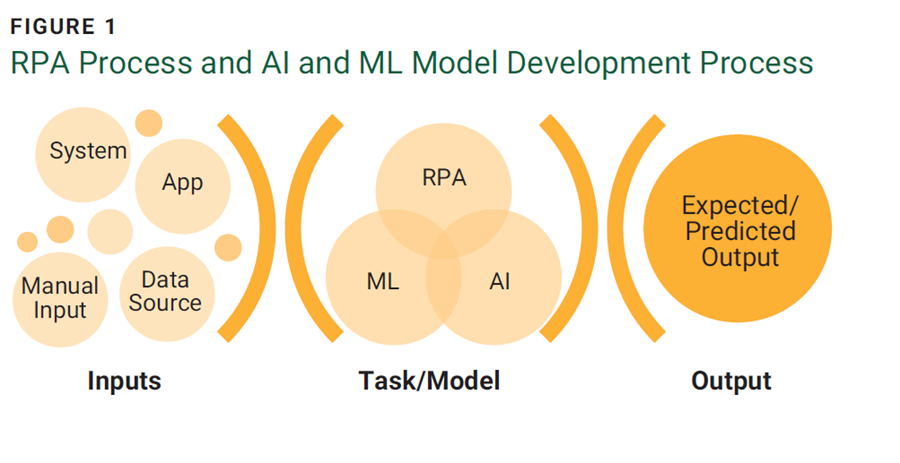 FIGURE 1
RPA Process and AI and ML Model Development Process

System
App
Manual Input
Data Source

RPA
ML
AI

Expected/ Predicted Output

Inputs
Task/Model
Output